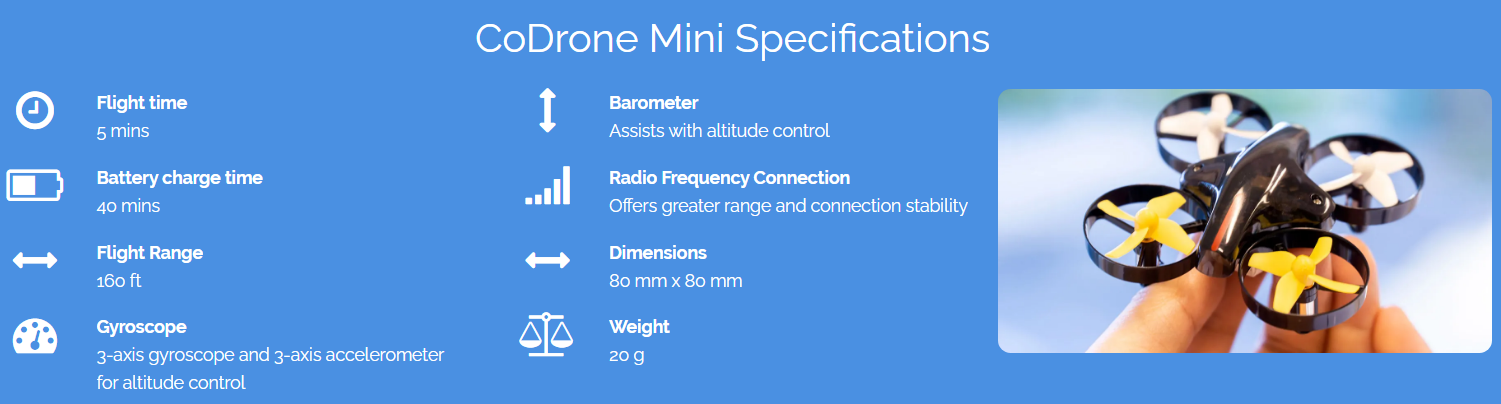 CoDrone Mini Specifications

Flight time
5 mins

Battery charge time
40 mins

Flight Range
160 ft

Gyroscope
3-axis gyroscope and 3-axis accelerometer for altitude control

Barometer
Assists with altitude control

Radio Frequency Connection
Offers greater range and connection stability

Dimensions
80 mm x 80 mm

Weight
20 g